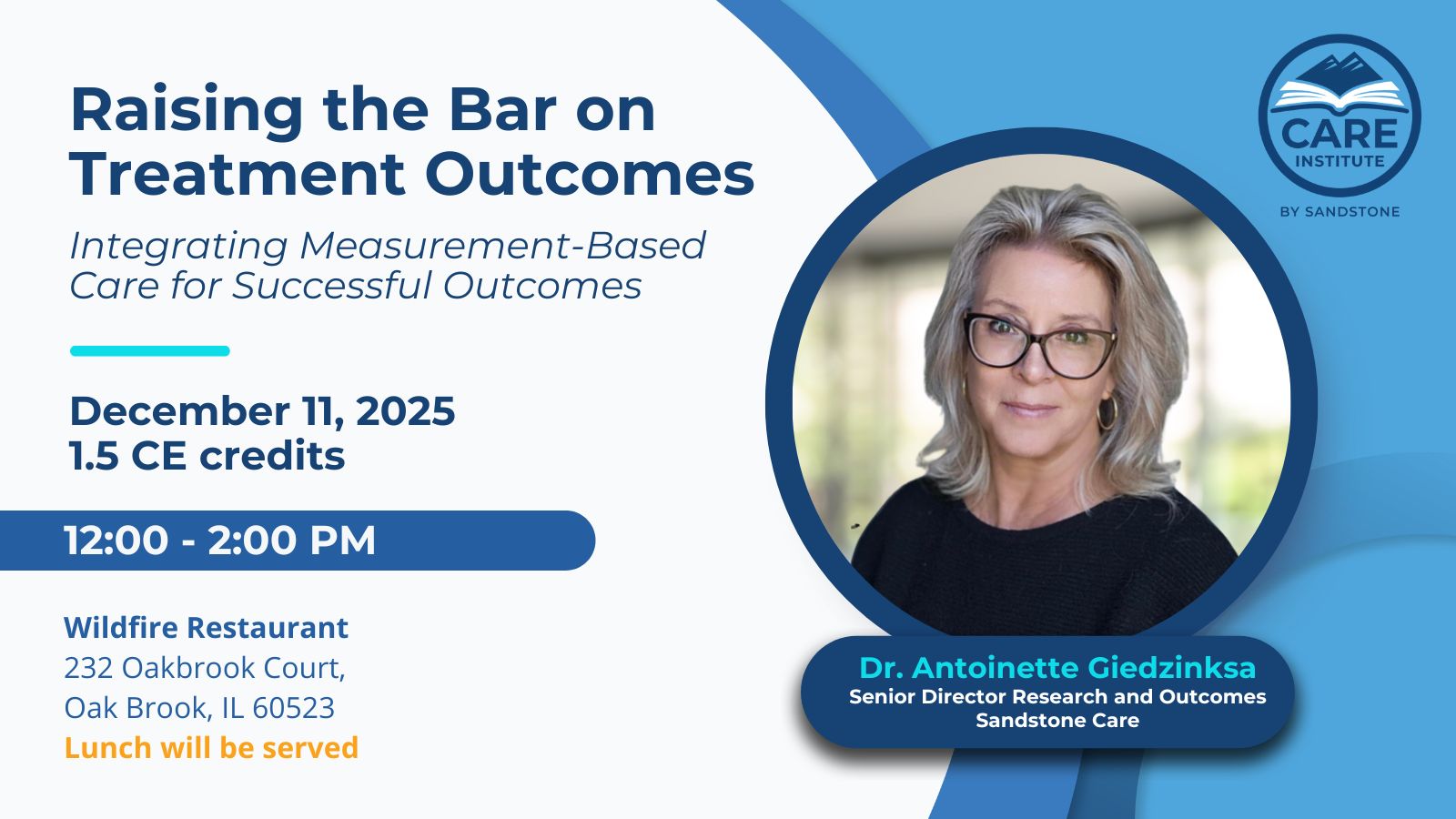 Raising the Bar on Treatment Outcomes

Integrating Measurement-Based Care for Successful Outcomes

December 11, 2025
1.5 CE credits

12:00 - 2:00 PM

Wildfire Restaurant
232 Oakbrook Court,
Oak Brook, IL 60523
Lunch will be served

CARE INSTITUTE
BY SANDSTONE

Dr. Antoinette Giedzinksa
Senior Director Research and Outcomes
Sandstone Care